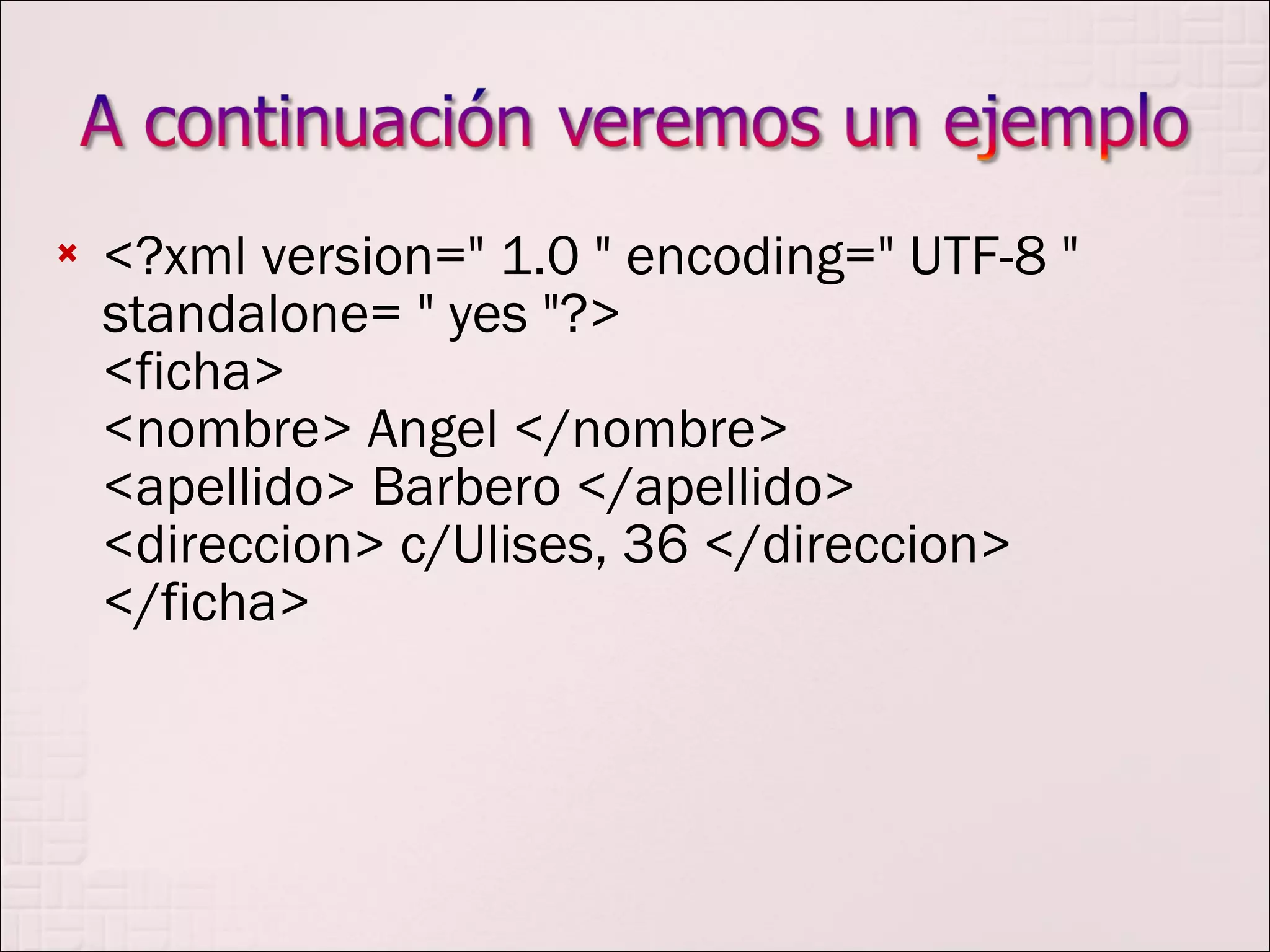 A continuación veremos un ejemplo

<?xml version=" 1.0 " encoding=" UTF-8 " standalone= " yes "?>
<ficha>
<nombre> Angel </nombre>
<apellido> Barbero </apellido>
<direccion> c/Ulises, 36 </direccion>
</ficha>